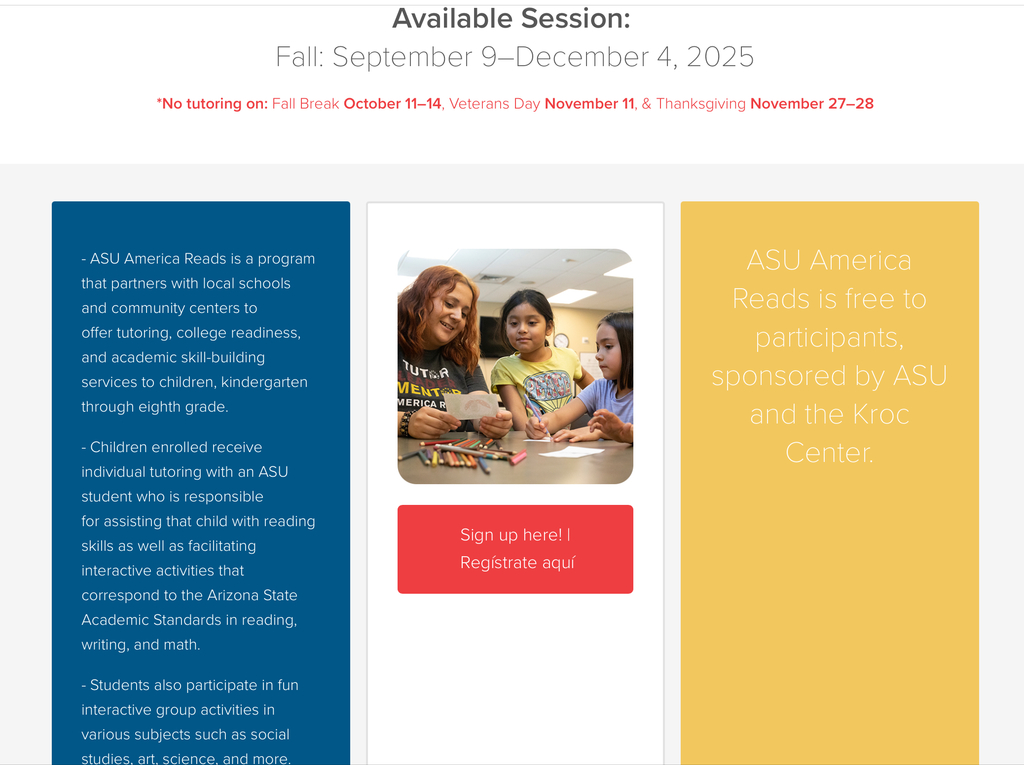 Available Session:
Fall: September 9–December 4, 2025

*No tutoring on: Fall Break October 11–14, Veterans Day November 11, & Thanksgiving November 27–28

- ASU America Reads is a program that partners with local schools and community centers to offer tutoring, college readiness, and academic skill-building services to children, kindergarten through eighth grade.

- Children enrolled receive individual tutoring with an ASU student who is responsible for assisting that child with reading skills as well as facilitating interactive activities that correspond to the Arizona State Academic Standards in reading, writing, and math.

- Students also participate in fun interactive group activities in various subjects such as social studies, art, science, and more.

TUTOR MENTOR AMERICA R

Sign up here! | Regístrate aquí

ASU America Reads is free to participants, sponsored by ASU and the Kroc Center.